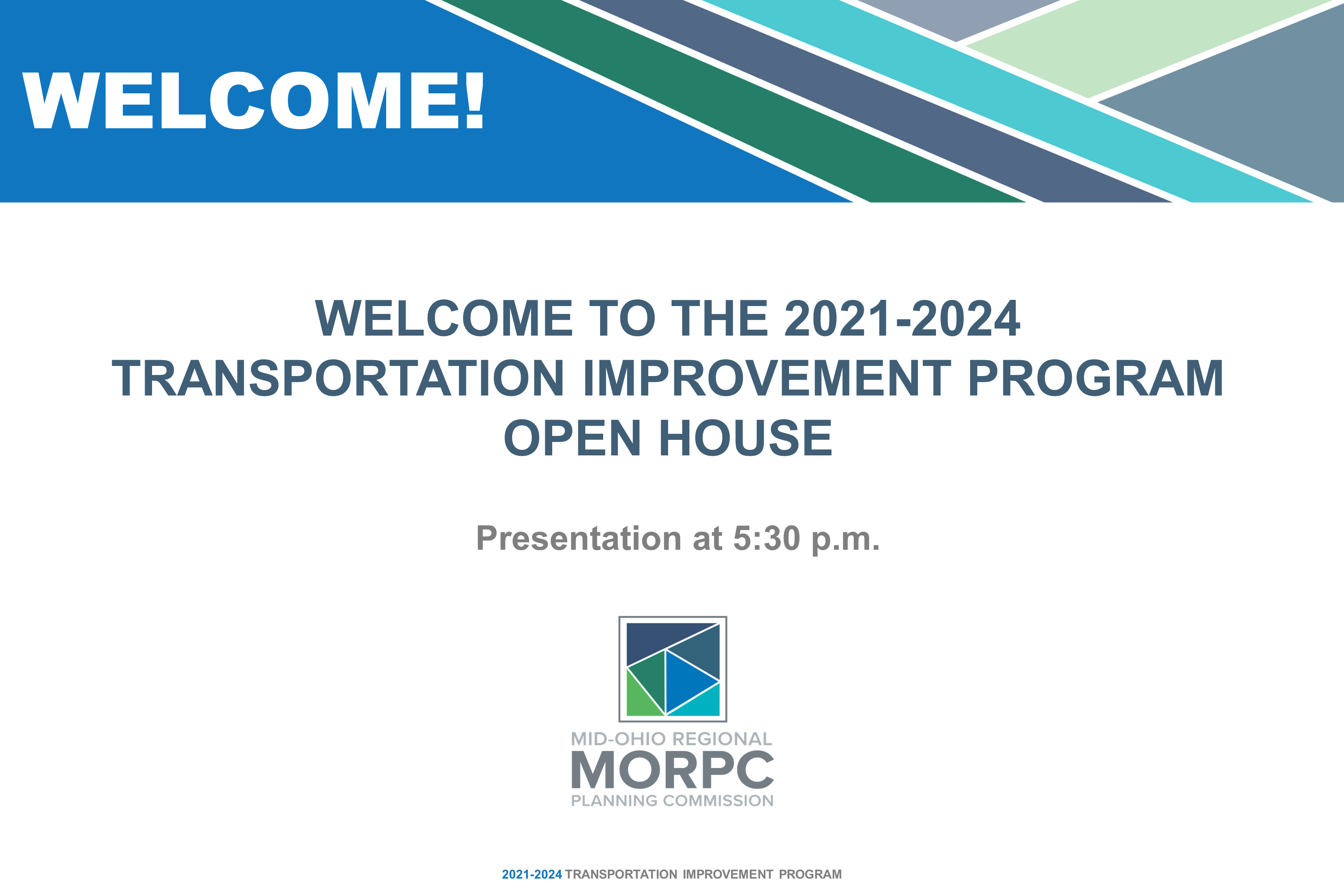 WELCOME!

WELCOME TO THE 2021-2024 TRANSPORTATION IMPROVEMENT PROGRAM OPEN HOUSE

Presentation at 5:30 p.m.

MID-OHIO REGIONAL
MORPC
PLANNING COMMISSION

2021-2024 TRANSPORTATION IMPROVEMENT PROGRAM